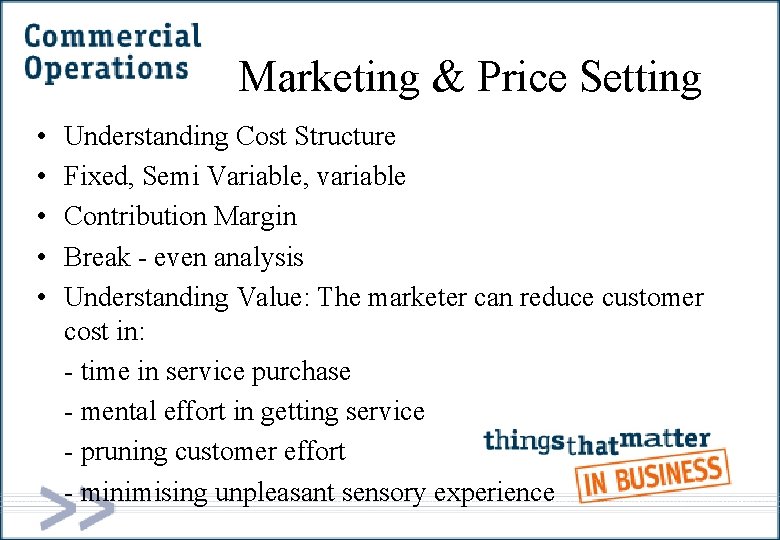 Commercial Operations

Marketing & Price Setting

• Understanding Cost Structure
• Fixed, Semi Variable, variable
• Contribution Margin
• Break - even analysis
• Understanding Value: The marketer can reduce customer cost in:
- time in service purchase
- mental effort in getting service
- pruning customer effort
- minimising unpleasant sensory experience

things that matter IN BUSINESS

>>